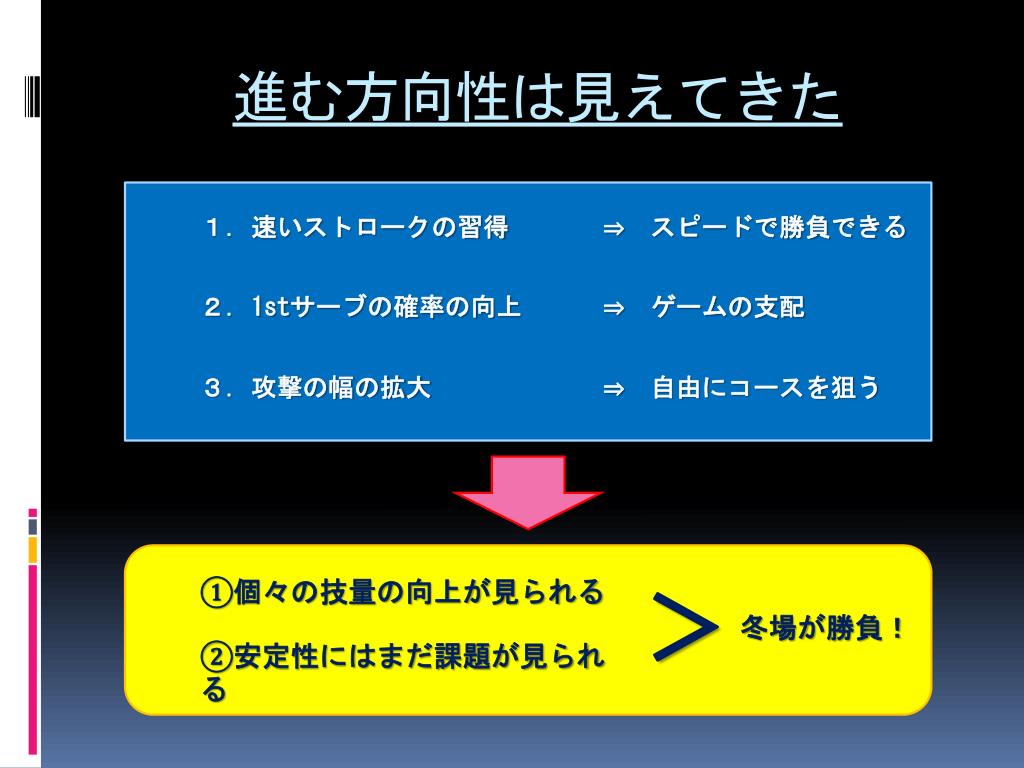 進む方向性は見えてきた

１．速いストロークの習得　　⇒　スピードで勝負できる

２．1stサーブの確率の向上　　⇒　ゲームの支配

３．攻撃の幅の拡大　　⇒　自由にコースを狙う

①個々の技量の向上が見られる

②安定性にはまだ課題が見られる

＞

冬場が勝負！